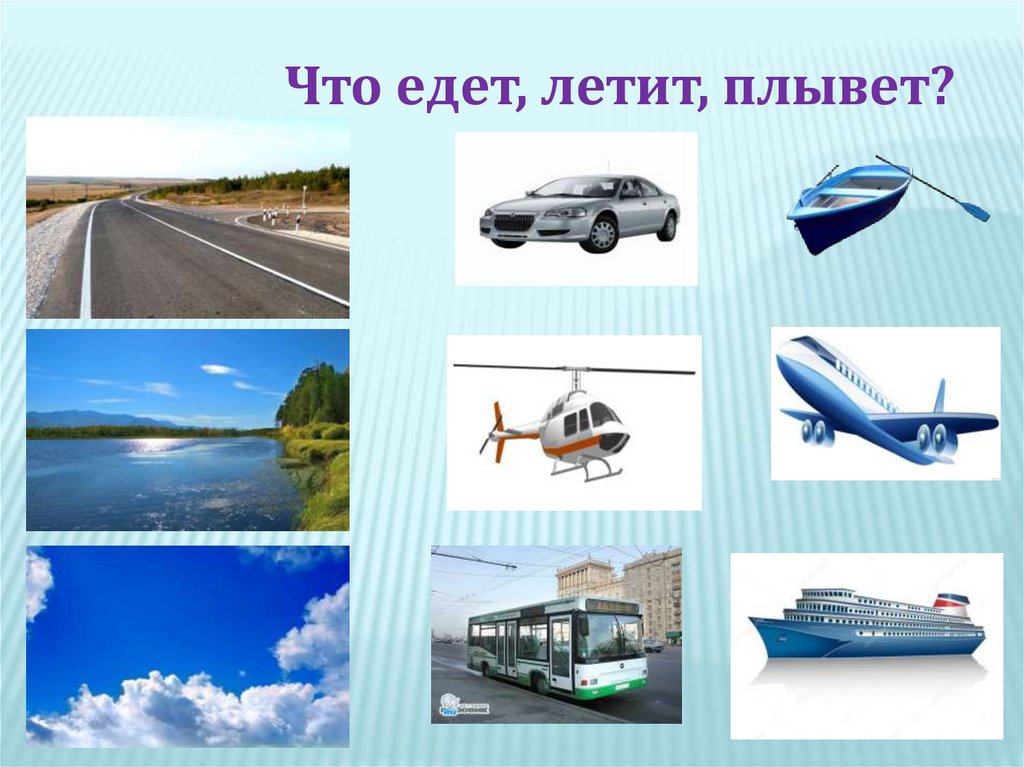 Что едет, летит, плывет?